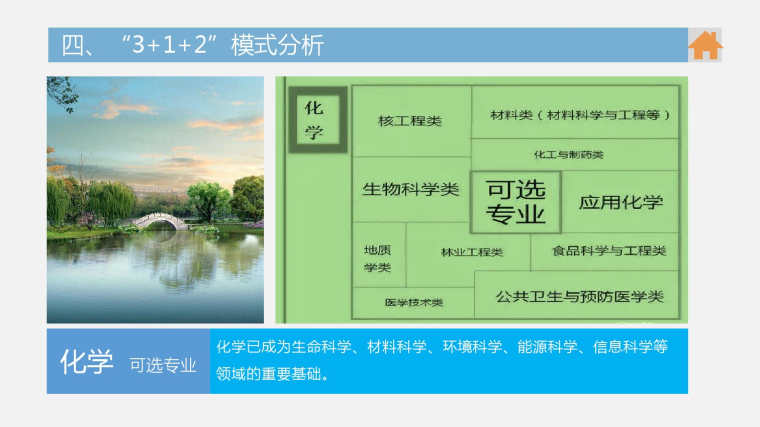 四、“3+1+2”模式分析

化学

核工程类

材料类（材料科学与工程等）

化工与制药类

生物科学类

可选专业

应用化学

地质学类

林业工程类

食品科学与工程类

医学技术类

公共卫生与预防医学类

化学 可选专业

化学已成为生命科学、材料科学、环境科学、能源科学、信息科学等领域的重要基础。